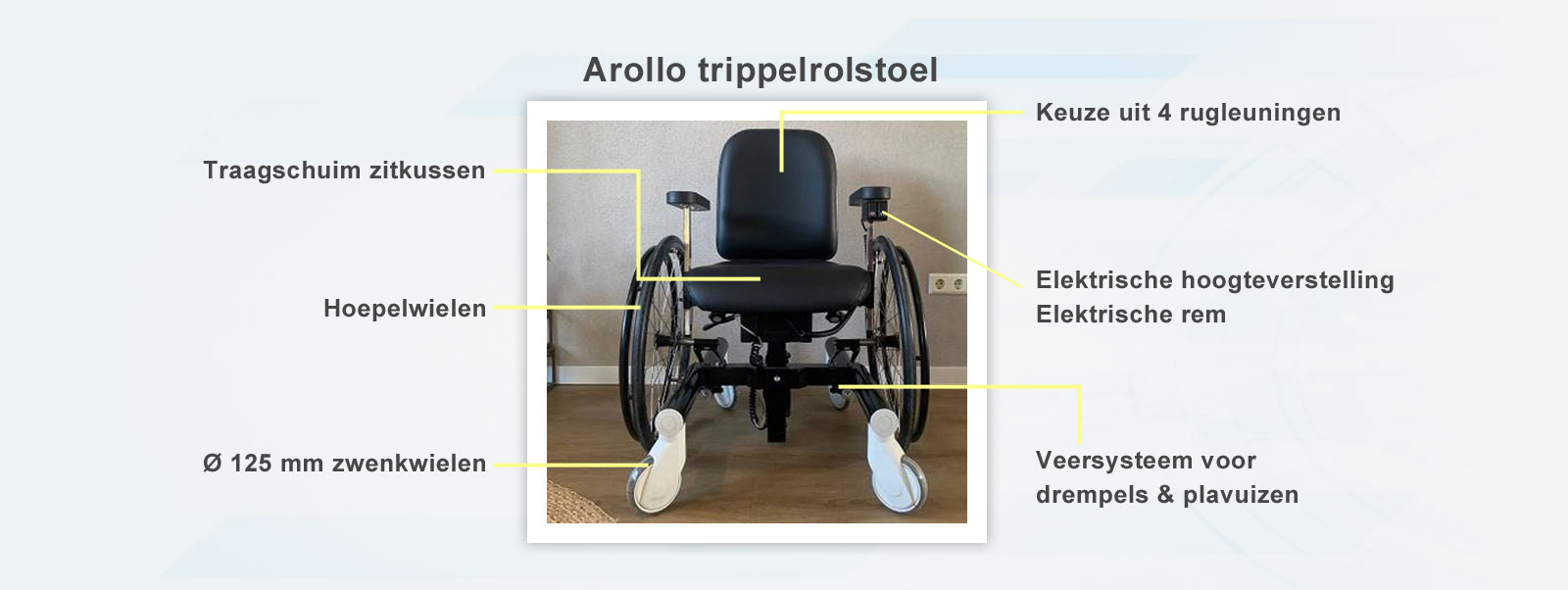 Arollo trippelrolstoel

Traagschuim zitkussen

Hoepelwielen

Ø 125 mm zwenkwielen

Keuze uit 4 rugleuningen

Elektrische hoogteverstelling
Elektrische rem

Veersysteem voor drempels & plavuizen